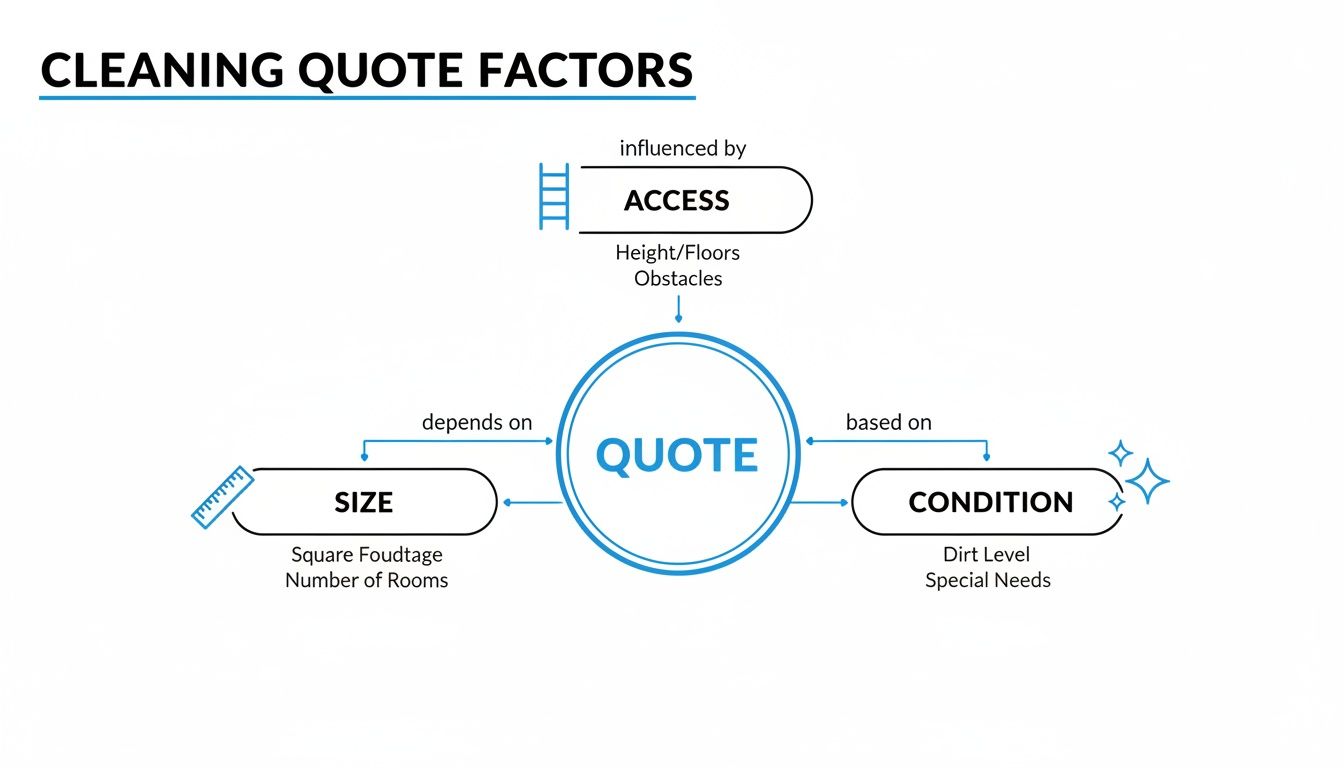 CLEANING QUOTE FACTORS

influenced by

ACCESS

Height/Floors
Obstacles

depends on

QUOTE

based on

SIZE

Square Foudtage
Number of Rooms

CONDITION

Dirt Level
Special Needs